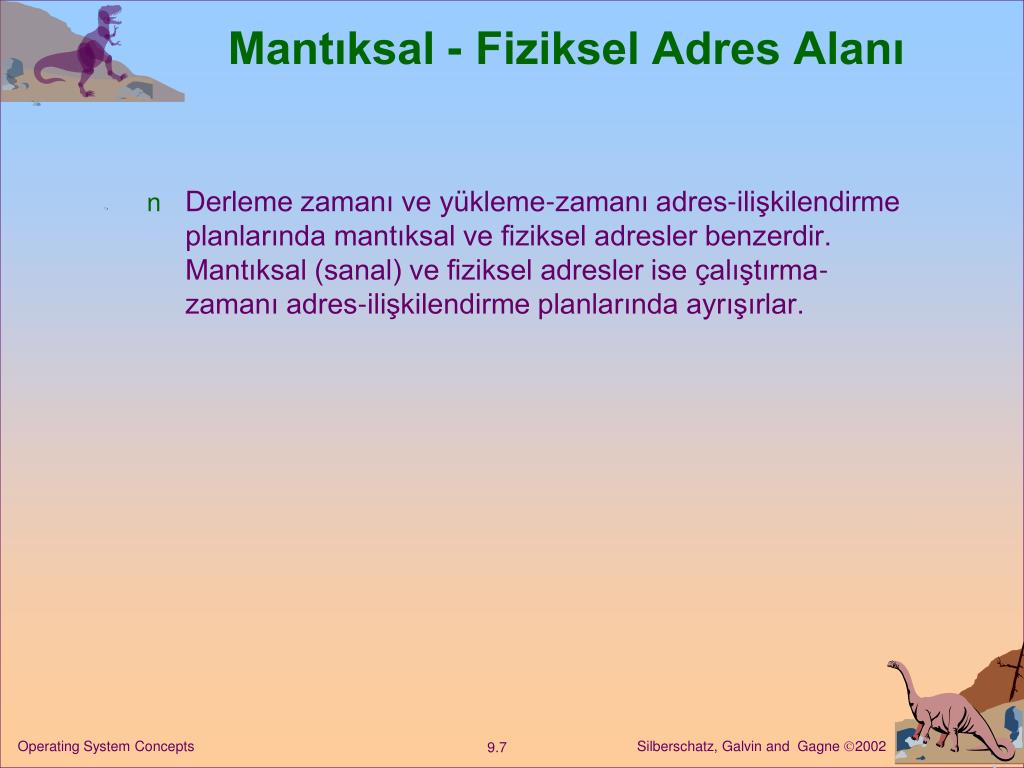 Mantıksal - Fiziksel Adres Alanı

n Derleme zamanı ve yükleme-zamanı adres-ilişkilendirme planlarında mantıksal ve fiziksel adresler benzerdir. Mantıksal (sanal) ve fiziksel adresler ise çalıştırma-zamanı adres-ilişkilendirme planlarında ayrışırlar.

Operating System Concepts

9.7

Silberschatz, Galvin and Gagne ©2002